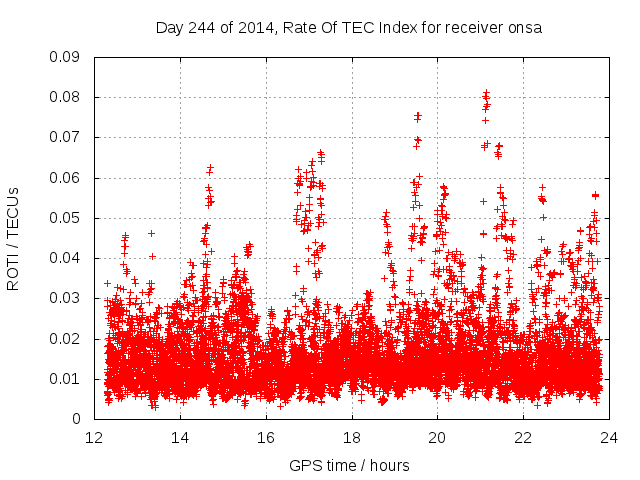 Day 244 of 2014, Rate Of TEC Index for receiver onsa

ROTI / TECUs

0.09
0.08
0.07
0.06
0.05
0.04
0.03
0.02
0.01
0

12
14
16
18
20
22
24

GPS time / hours